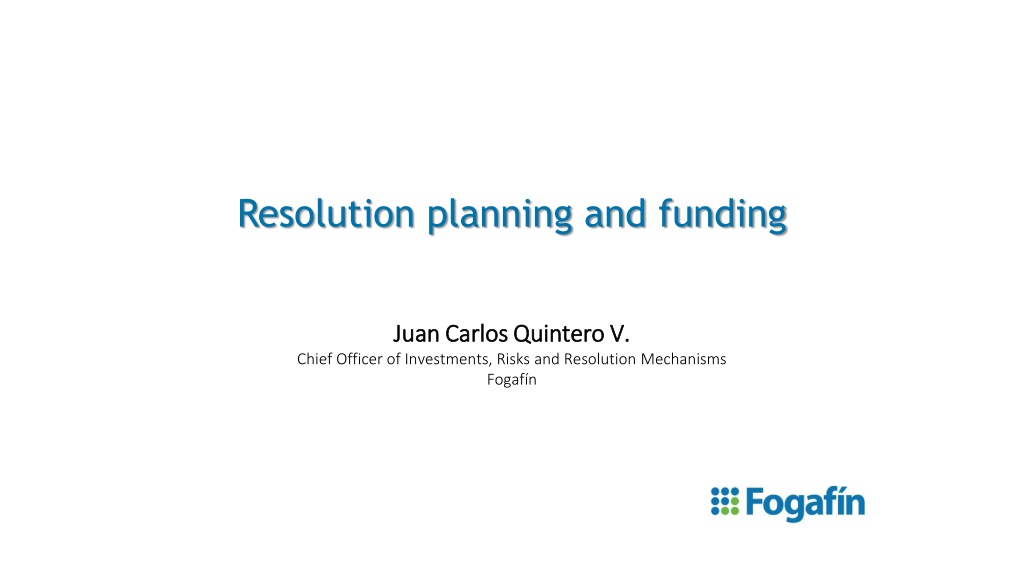 Resolution planning and funding

Juan Carlos Quintero V.
Chief Officer of Investments, Risks and Resolution Mechanisms
Fogafín

Fogafín